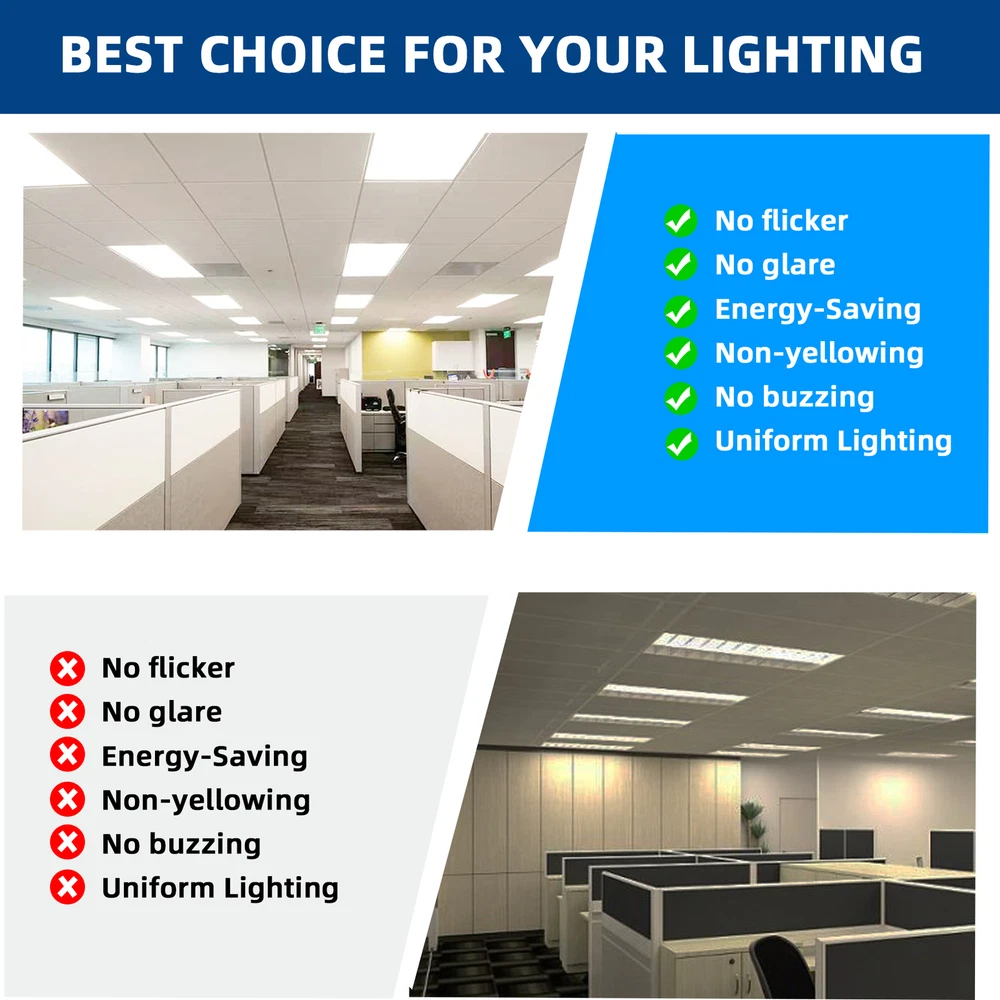 BEST CHOICE FOR YOUR LIGHTING

No flicker
No glare
Energy-Saving
Non-yellowing
No buzzing
Uniform Lighting

No flicker
No glare
Energy-Saving
Non-yellowing
No buzzing
Uniform Lighting